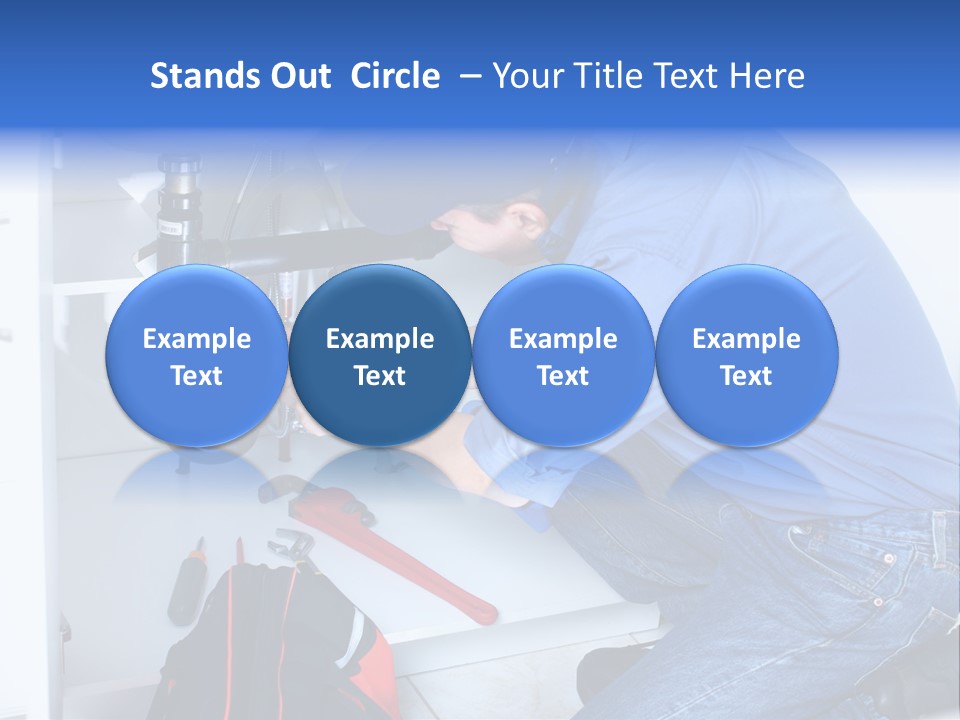 Stands Out Circle – Your Title Text Here

Example Text

Example Text

Example Text

Example Text